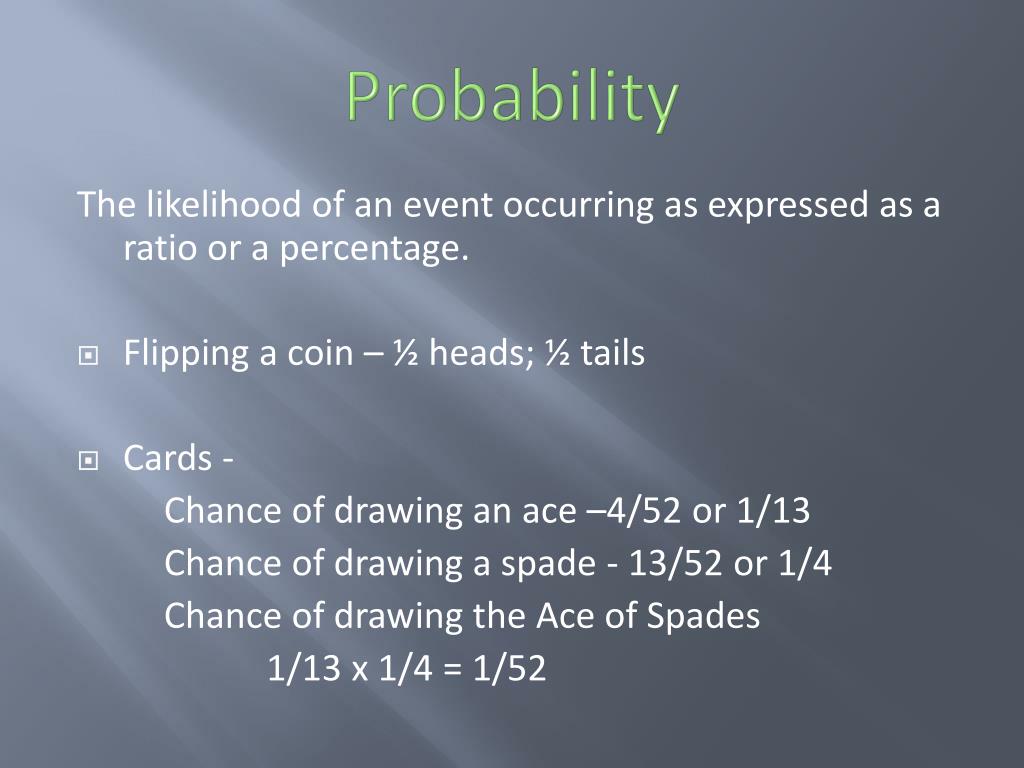 Probability

The likelihood of an event occurring as expressed as a ratio or a percentage.

Flipping a coin – ½ heads; ½ tails

Cards -
Chance of drawing an ace –4/52 or 1/13
Chance of drawing a spade - 13/52 or 1/4
Chance of drawing the Ace of Spades
1/13 x 1/4 = 1/52